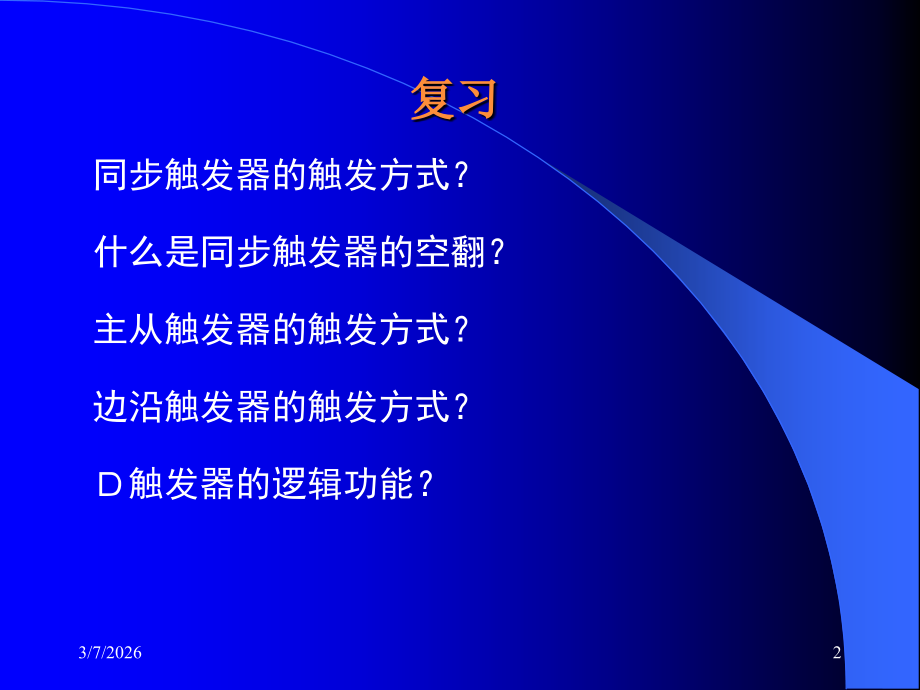 复习

同步触发器的触发方式?

什么是同步触发器的空翻?

主从触发器的触发方式?

边沿触发器的触发方式?

D触发器的逻辑功能?

3/7/2026

2